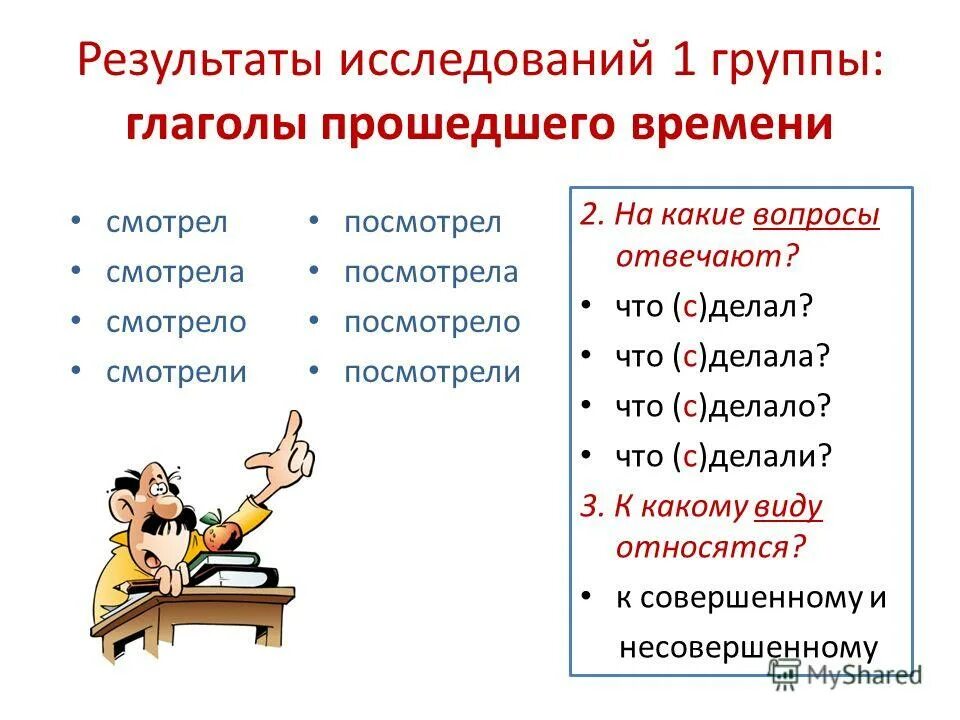 Результаты исследований 1 группы:
глаголы прошедшего времени

• смотрел
• смотрела
• смотрело
• смотрели

• посмотрел
• посмотрела
• посмотрело
• посмотрели

2. На какие вопросы отвечают?
• что (с)делал?
• что (с)делала?
• что (с)делало?
• что (с)делали?
3. К какому виду относятся?
• к совершенному и несовершенному

MyShared